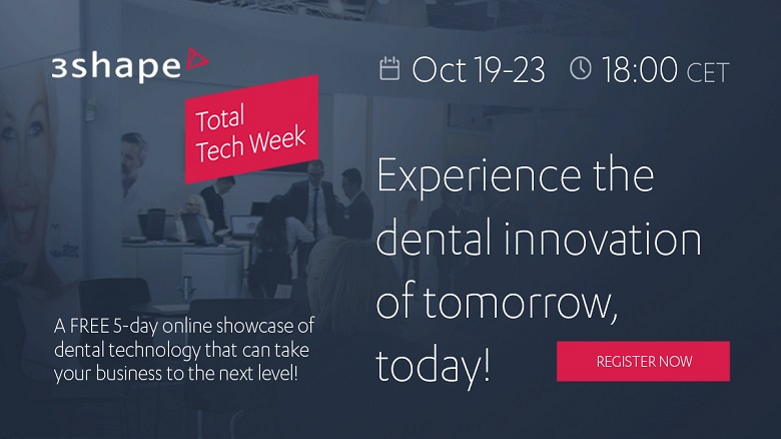 3shape

Total Tech Week

Oct 19-23 18:00 CET

Experience the dental innovation of tomorrow, today!

A FREE 5-day online showcase of dental technology that can take your business to the next level!

REGISTER NOW